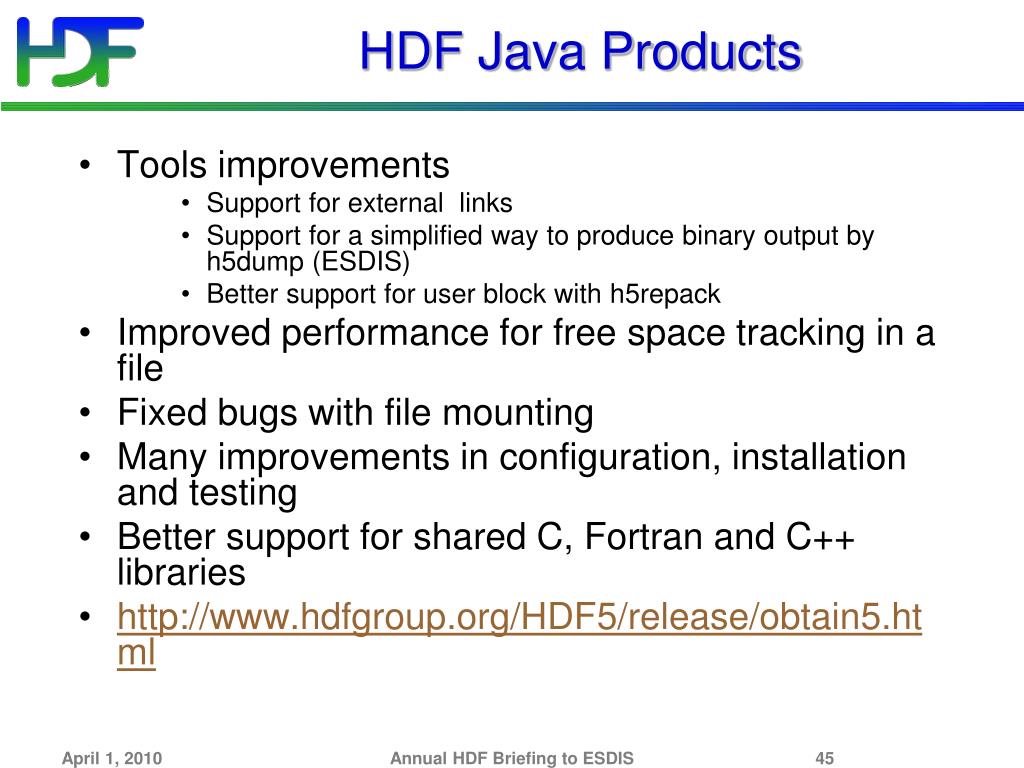 HDF

HDF Java Products

• Tools improvements
  • Support for external links
  • Support for a simplified way to produce binary output by h5dump (ESDIS)
  • Better support for user block with h5repack
• Improved performance for free space tracking in a file
• Fixed bugs with file mounting
• Many improvements in configuration, installation and testing
• Better support for shared C, Fortran and C++ libraries
• http://www.hdfgroup.org/HDF5/release/obtain5.html

April 1, 2010 Annual HDF Briefing to ESDIS 45